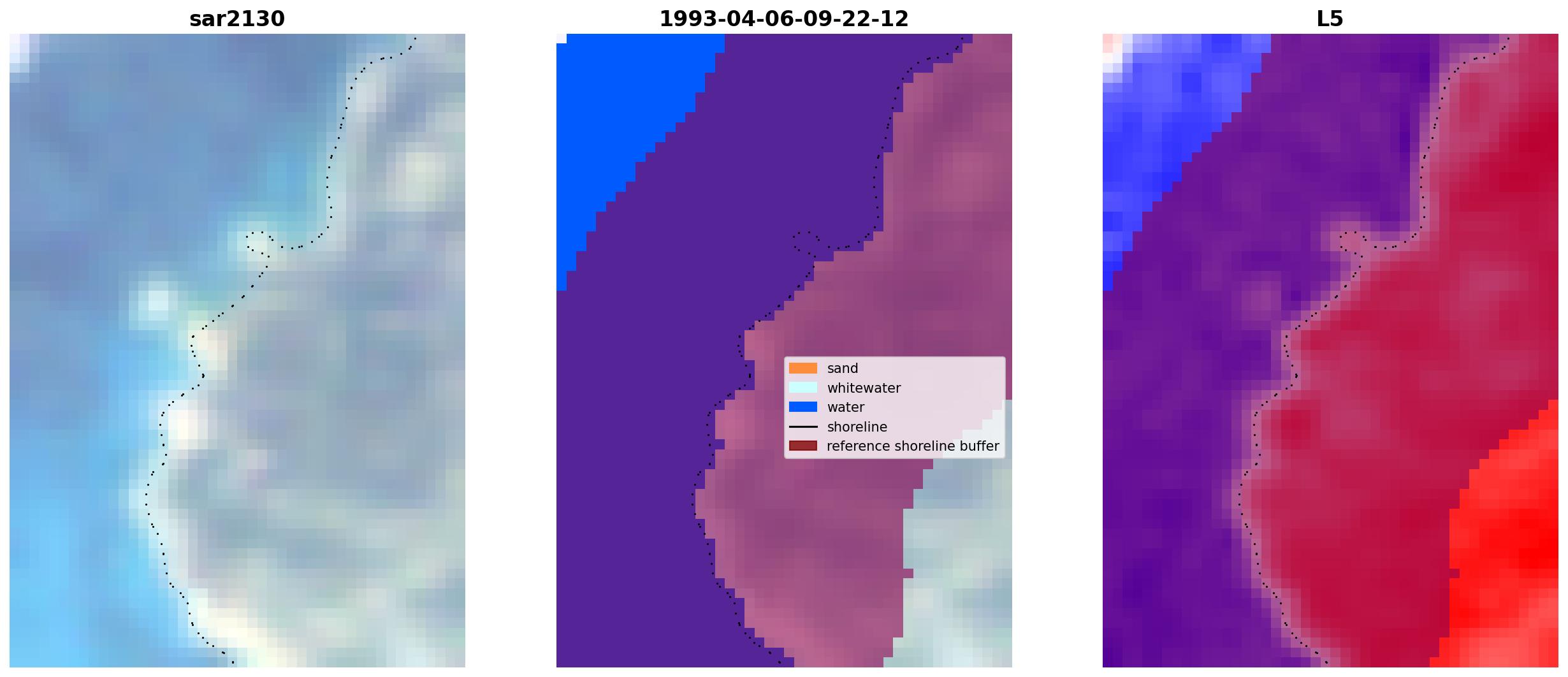 sar2130

1993-04-06-09-22-12

sand
whitewater
water
shoreline
reference shoreline buffer

L5